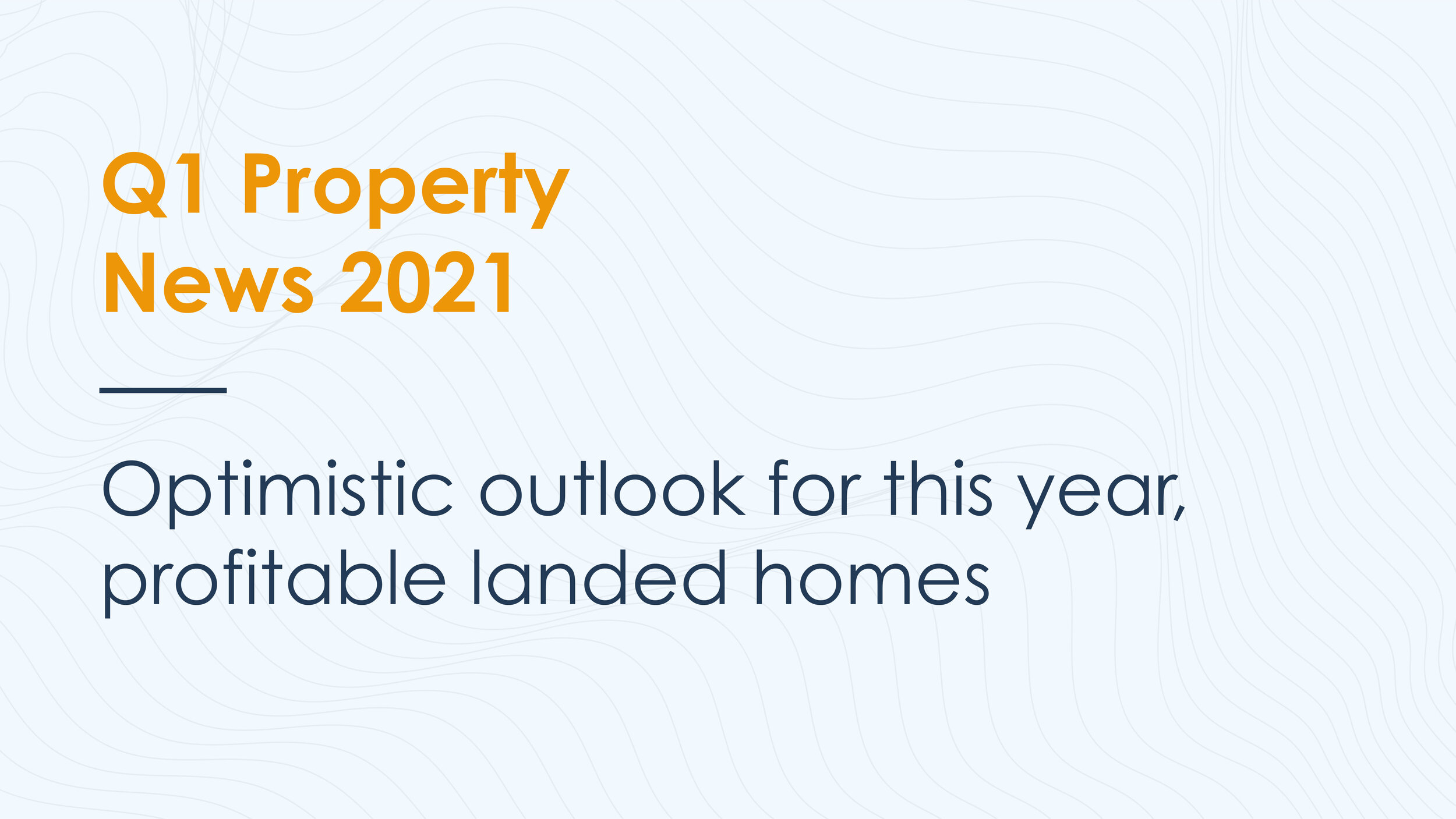 Q1 Property News 2021

Optimistic outlook for this year, profitable landed homes